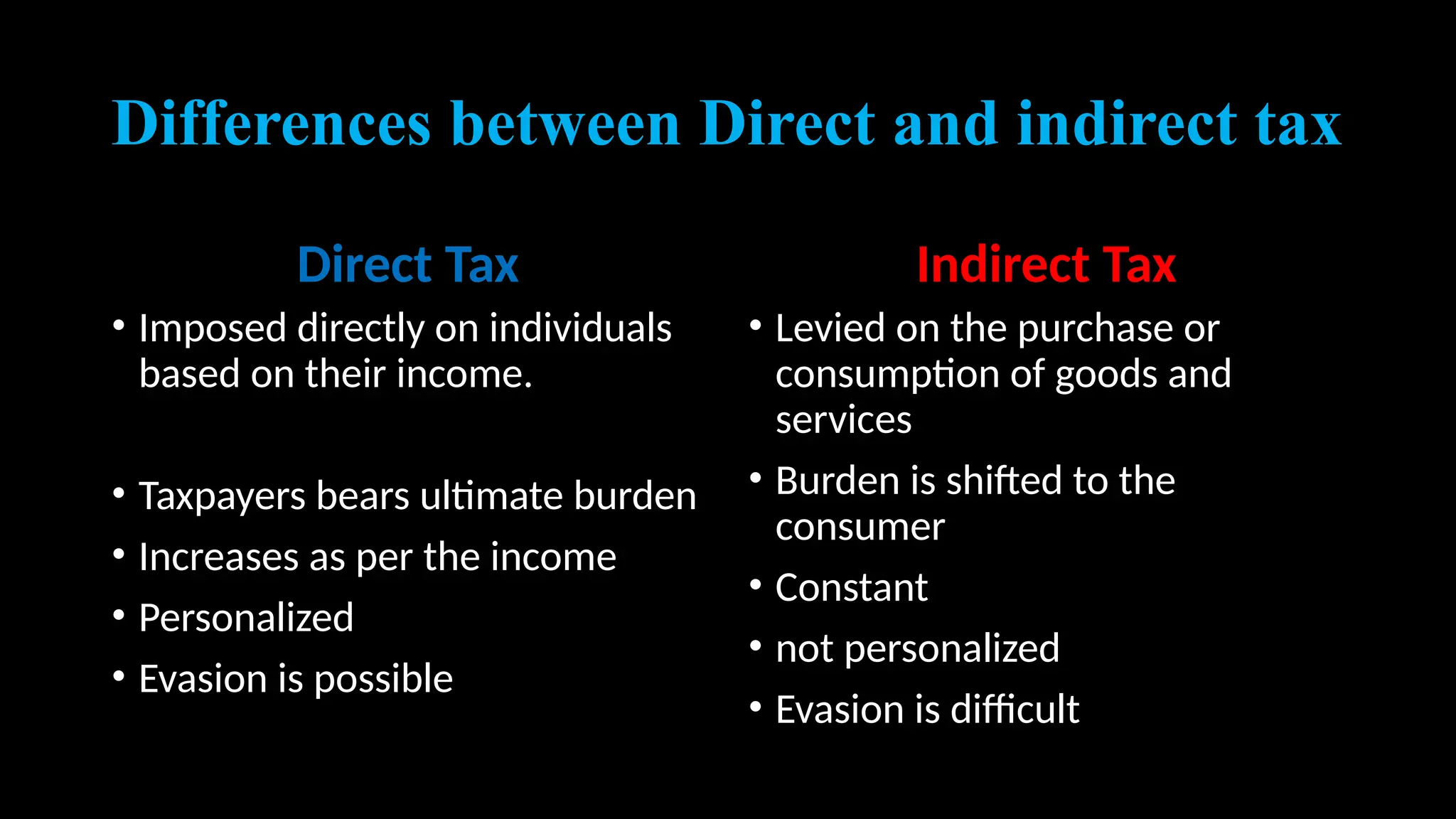 Differences between Direct and indirect tax

Direct Tax

• Imposed directly on individuals based on their income.

• Taxpayers bears ultimate burden

• Increases as per the income

• Personalized

• Evasion is possible

Indirect Tax

• Levied on the purchase or consumption of goods and services

• Burden is shifted to the consumer

• Constant

• not personalized

• Evasion is difficult